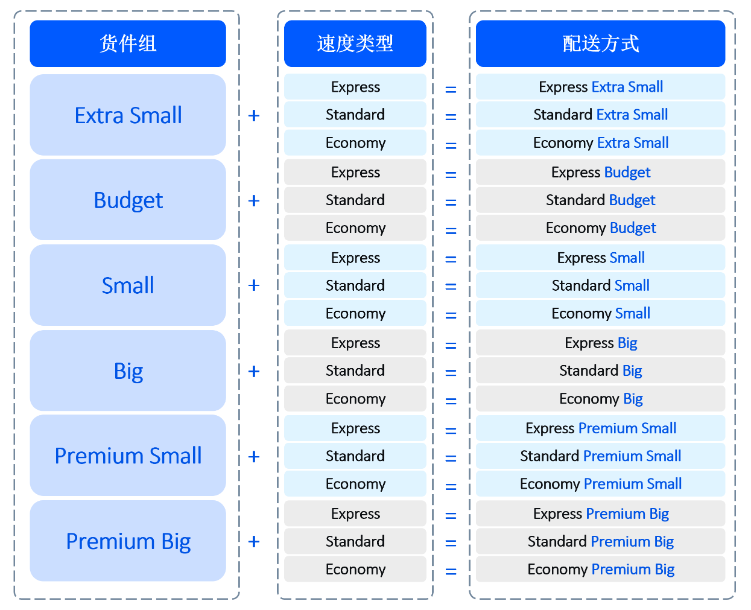 | 货件组 | | 速度类型 | | 配送方式 |
|---|---|---|---|---|
| Extra Small | + | Express | = | Express Extra Small |
| | | Standard | = | Standard Extra Small |
| | | Economy | = | Economy Extra Small |
| Budget | + | Express | = | Express Budget |
| | | Standard | = | Standard Budget |
| | | Economy | = | Economy Budget |
| Small | + | Express | = | Express Small |
| | | Standard | = | Standard Small |
| | | Economy | = | Economy Small |
| Big | + | Express | = | Express Big |
| | | Standard | = | Standard Big |
| | | Economy | = | Economy Big |
| Premium Small | + | Express | = | Express Premium Small |
| | | Standard | = | Standard Premium Small |
| | | Economy | = | Economy Premium Small |
| Premium Big | + | Express | = | Express Premium Big |
| | | Standard | = | Standard Premium Big |
| | | Economy | = | Economy Premium Big |